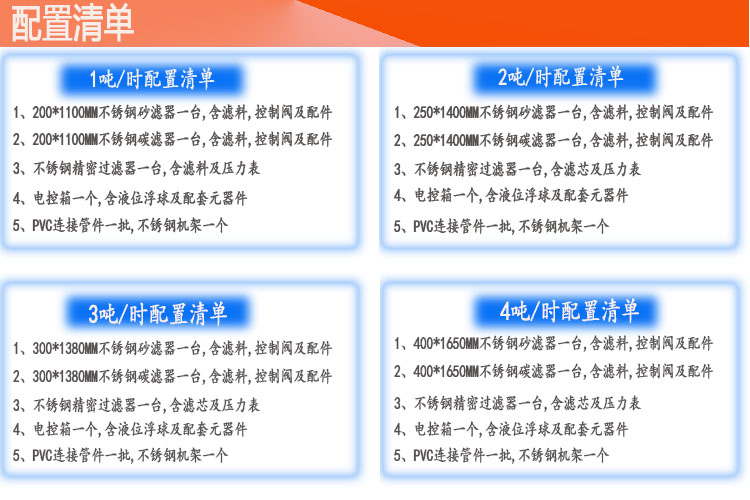 配置清单

1吨/时配置清单

1、200*1100MM不锈钢砂滤器一台，含滤料，控制阀及配件
2、200*1100MM不锈钢碳滤器一台，含滤料，控制阀及配件
3、不锈钢精密过滤器一台，含滤料及压力表
4、电控箱一个，含液位浮球及配套元器件
5、PVC连接管件一批，不锈钢机架一个

2吨/时配置清单

1、250*1400MM不锈钢砂滤器一台，含滤料，控制阀及配件
2、250*1400MM不锈钢碳滤器一台，含滤料，控制阀及配件
3、不锈钢精密过滤器一台，含滤芯及压力表
4、电控箱一个，含液位浮球及配套元器件
5、PVC连接管件一批，不锈钢机架一个

3吨/时配置清单

1、300*1380MM不锈钢砂滤器一台，含滤料，控制阀及配件
2、300*1380MM不锈钢碳滤器一台，含滤料，控制阀及配件
3、不锈钢精密过滤器一台，含滤芯及压力表
4、电控箱一个，含液位浮球及配套元器件
5、PVC连接管件一批，不锈钢机架一个

4吨/时配置清单

1、400*1650MM不锈钢砂滤器一台，含滤料，控制阀及配件
2、400*1650MM不锈钢碳滤器一台，含滤料，控制阀及配件
3、不锈钢精密过滤器一台，含滤芯及压力表
4、电控箱一个，含液位浮球及配套元器件
5、PVC连接管件一批，不锈钢机架一个